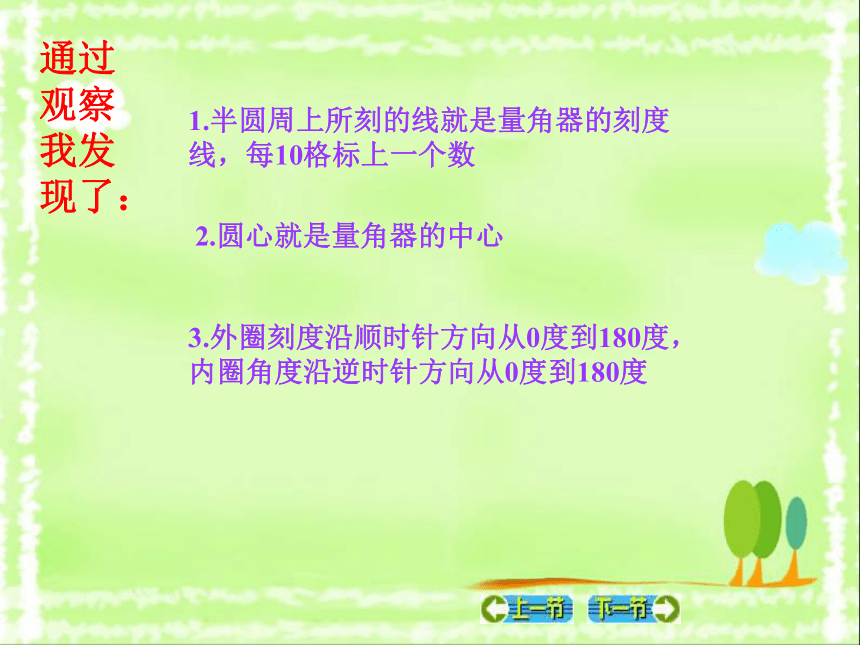 通过观察我发现了：

1.半圆周上所刻的线就是量角器的刻度线，每10格标上一个数

2.圆心就是量角器的中心

3.外圈刻度沿顺时针方向从0度到180度，内圈角度沿逆时针方向从0度到180度

上一节 下一节